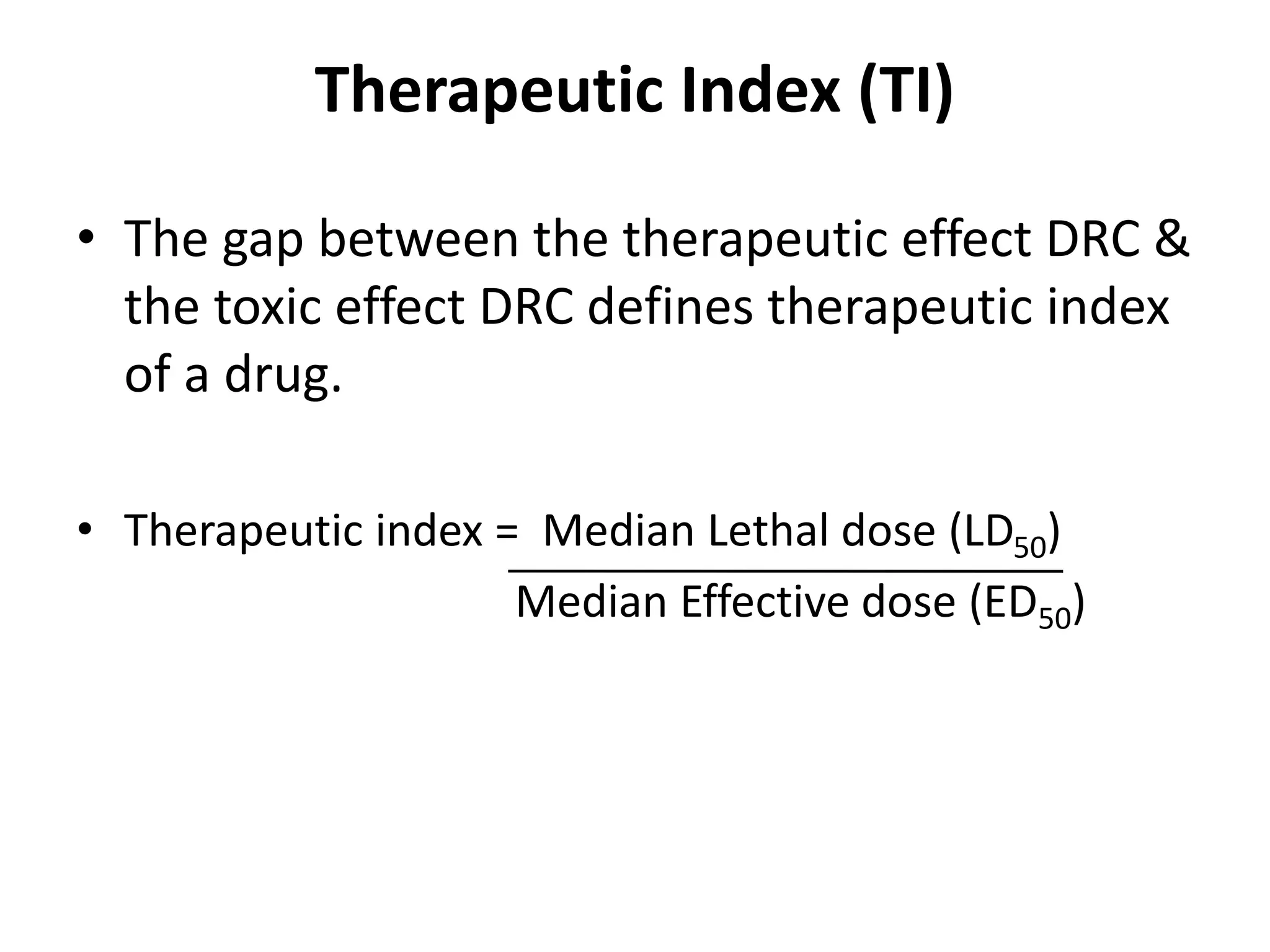 Therapeutic Index (TI)

• The gap between the therapeutic effect DRC & the toxic effect DRC defines therapeutic index of a drug.

• Therapeutic index = $\frac{\text{Median Lethal dose } (LD_{50})}{\text{Median Effective dose } (ED_{50})}$